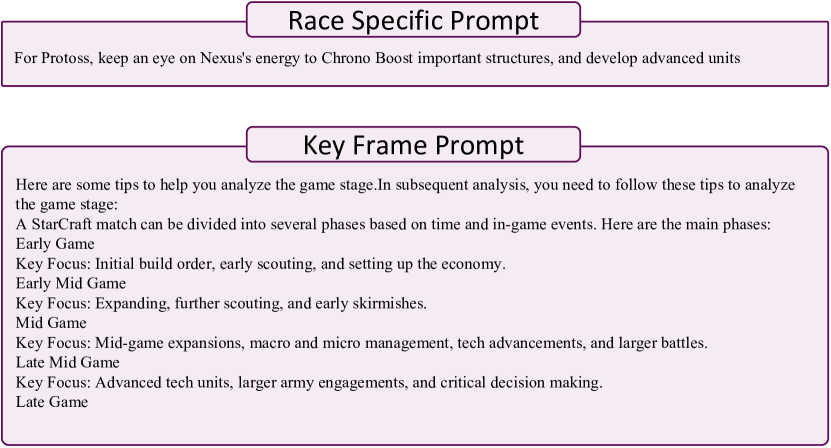 Race Specific Prompt

For Protoss, keep an eye on Nexus's energy to Chrono Boost important structures, and develop advanced units

Key Frame Prompt

Here are some tips to help you analyze the game stage.In subsequent analysis, you need to follow these tips to analyze the game stage:
A StarCraft match can be divided into several phases based on time and in-game events. Here are the main phases:
Early Game
Key Focus: Initial build order, early scouting, and setting up the economy.
Early Mid Game
Key Focus: Expanding, further scouting, and early skirmishes.
Mid Game
Key Focus: Mid-game expansions, macro and micro management, tech advancements, and larger battles.
Late Mid Game
Key Focus: Advanced tech units, larger army engagements, and critical decision making.
Late Game